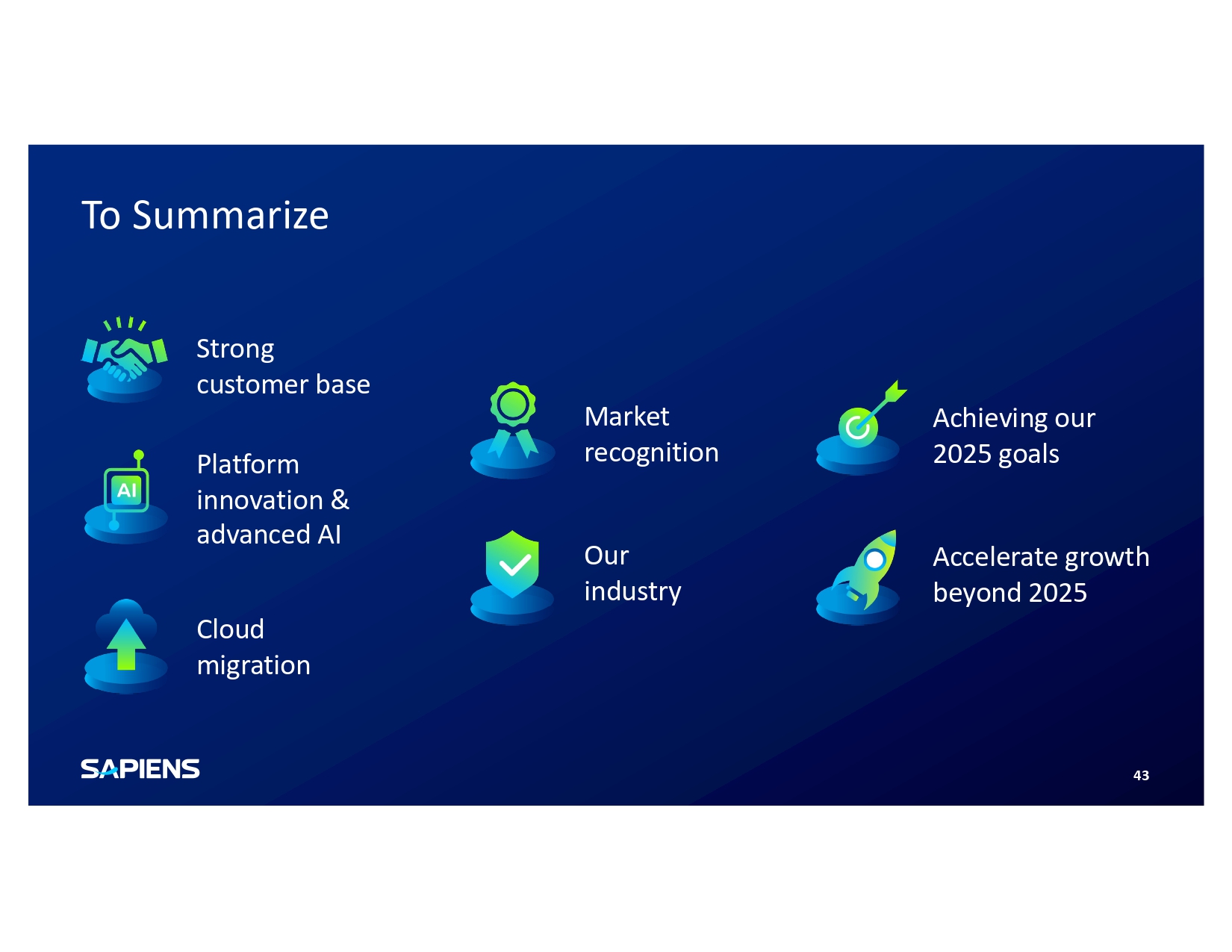 To Summarize

Strong customer base

AI

Platform innovation & advanced AI

Cloud migration

Market recognition

Our industry

Achieving our 2025 goals

Accelerate growth beyond 2025

SAPIENS

43